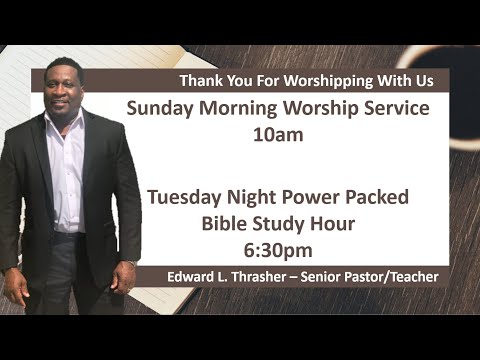 Thank You For Worshipping With Us

Sunday Morning Worship Service
10am

Tuesday Night Power Packed
Bible Study Hour
6:30pm

Edward L. Thrasher – Senior Pastor/Teacher